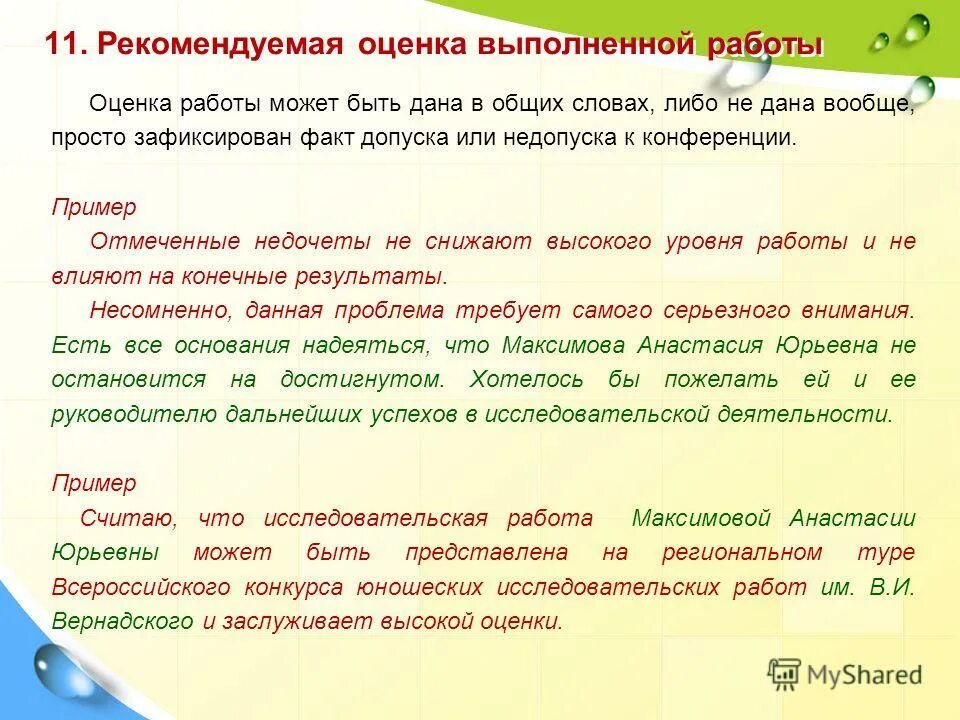 11. Рекомендуемая оценка выполненной работы

Оценка работы может быть дана в общих словах, либо не дана вообще, просто зафиксирован факт допуска или недопуска к конференции.

Пример

Отмеченные недочеты не снижают высокого уровня работы и не влияют на конечные результаты.

Несомненно, данная проблема требует самого серьезного внимания. Есть все основания надеяться, что Максимова Анастасия Юрьевна не остановится на достигнутом. Хотелось бы пожелать ей и ее руководителю дальнейших успехов в исследовательской деятельности.

Пример

Считаю, что исследовательская работа Максимовой Анастасии Юрьевны может быть представлена на региональном туре Всероссийского конкурса юношеских исследовательских работ им. В.И. Вернадского и заслуживает высокой оценки.

MyShared